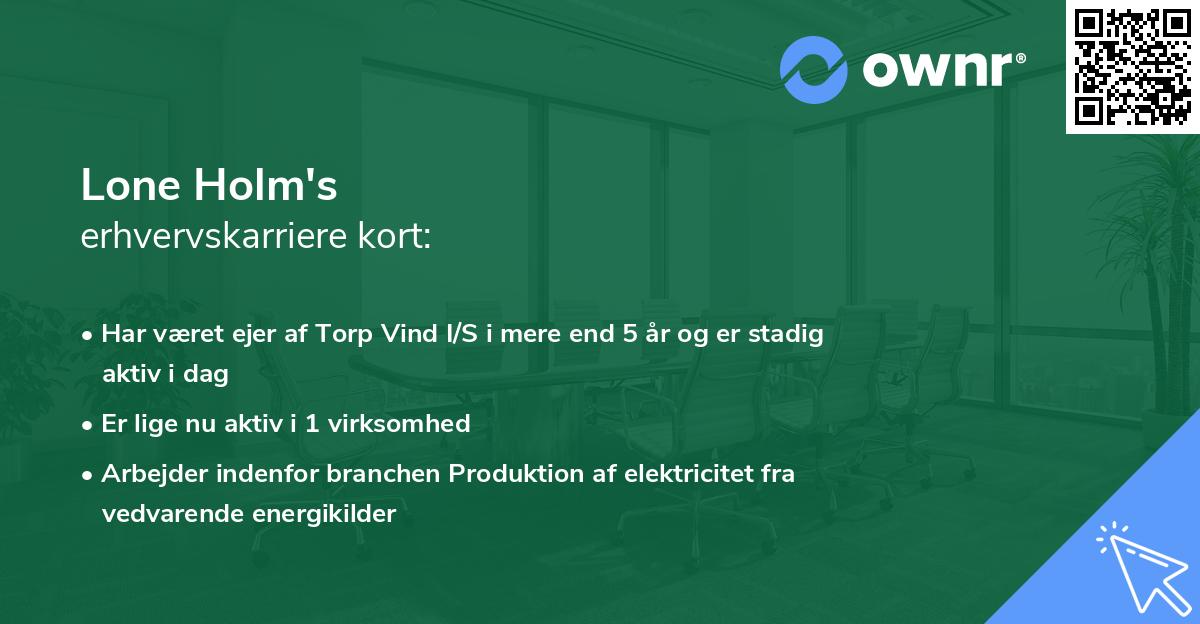 ownr®

Lone Holm's
erhvervskarriere kort:

• Har været ejer af Torp Vind I/S i mere end 5 år og er stadig aktiv i dag

• Er lige nu aktiv i 1 virksomhed

• Arbejder indenfor branchen Produktion af elektricitet fra vedvarende energikilder